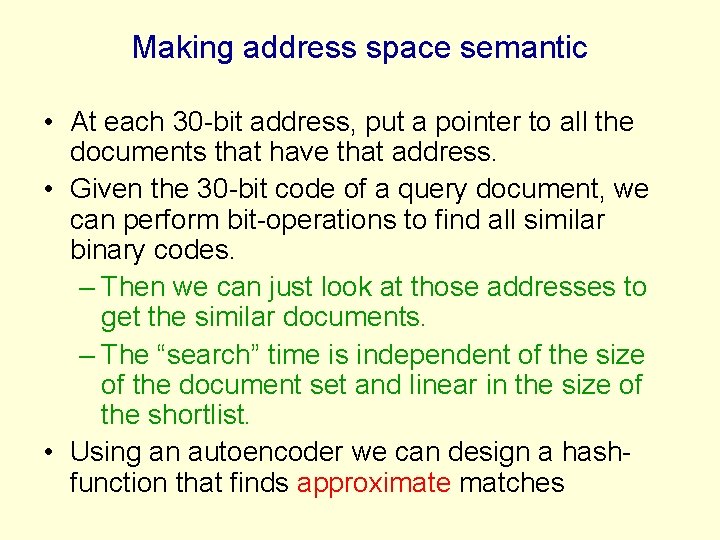 Making address space semantic

• At each 30-bit address, put a pointer to all the documents that have that address.
• Given the 30-bit code of a query document, we can perform bit-operations to find all similar binary codes.
– Then we can just look at those addresses to get the similar documents.
– The “search” time is independent of the size of the document set and linear in the size of the shortlist.
• Using an autoencoder we can design a hash-function that finds approximate matches